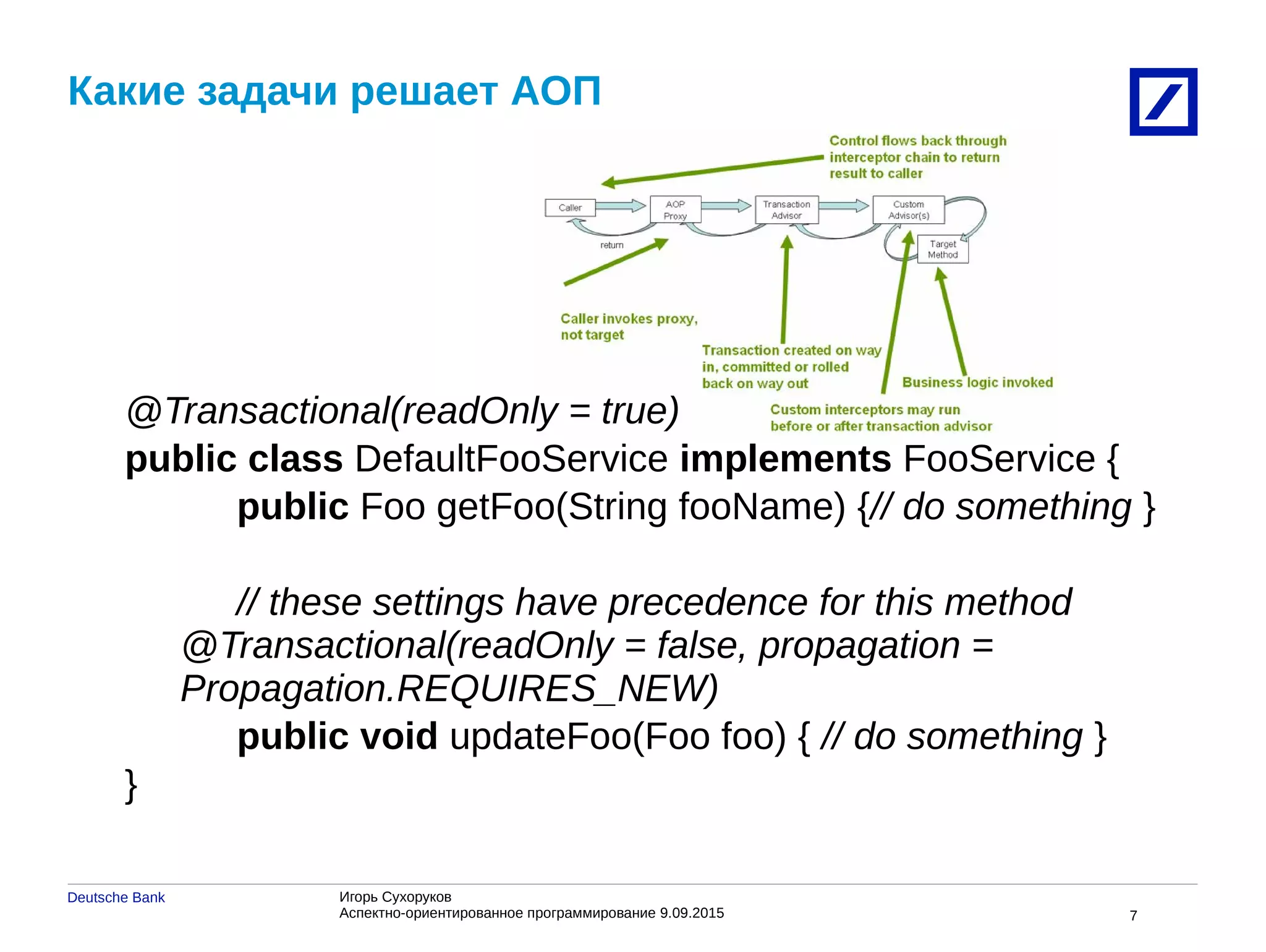 Какие задачи решает АОП

Control flows back through interceptor chain to return result to caller

Caller

AOP Proxy

Transaction Advisor

Custom Advisor(s)

Target Method

return

Caller invokes proxy, not target

Transaction created on way in, committed or rolled back on way out

Business logic invoked

Custom interceptors may run before or after transaction advisor

@Transactional(readOnly = true)
public class DefaultFooService implements FooService {
public Foo getFoo(String fooName) {// do something }

// these settings have precedence for this method
@Transactional(readOnly = false, propagation = Propagation.REQUIRES_NEW)
public void updateFoo(Foo foo) { // do something }
}

Deutsche Bank

Игорь Сухоруков
Аспектно-ориентированное программирование 9.09.2015

7